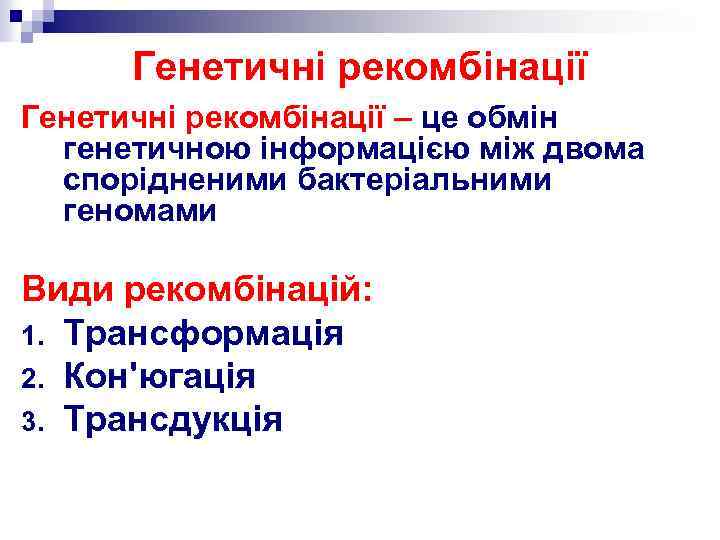 Генетичні рекомбінації

Генетичні рекомбінації – це обмін генетичною інформацією між двома спорідненими бактеріальними геномами

Види рекомбінацій:
1. Трансформація
2. Кон'югація
3. Трансдукція